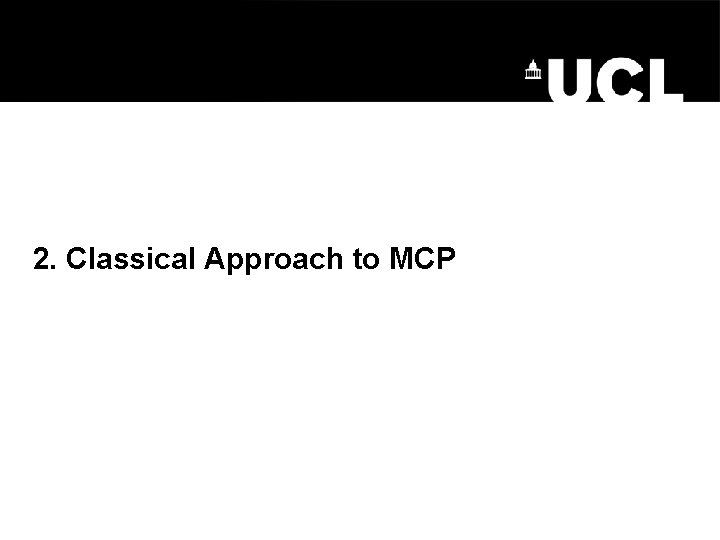 UCL

2. Classical Approach to MCP